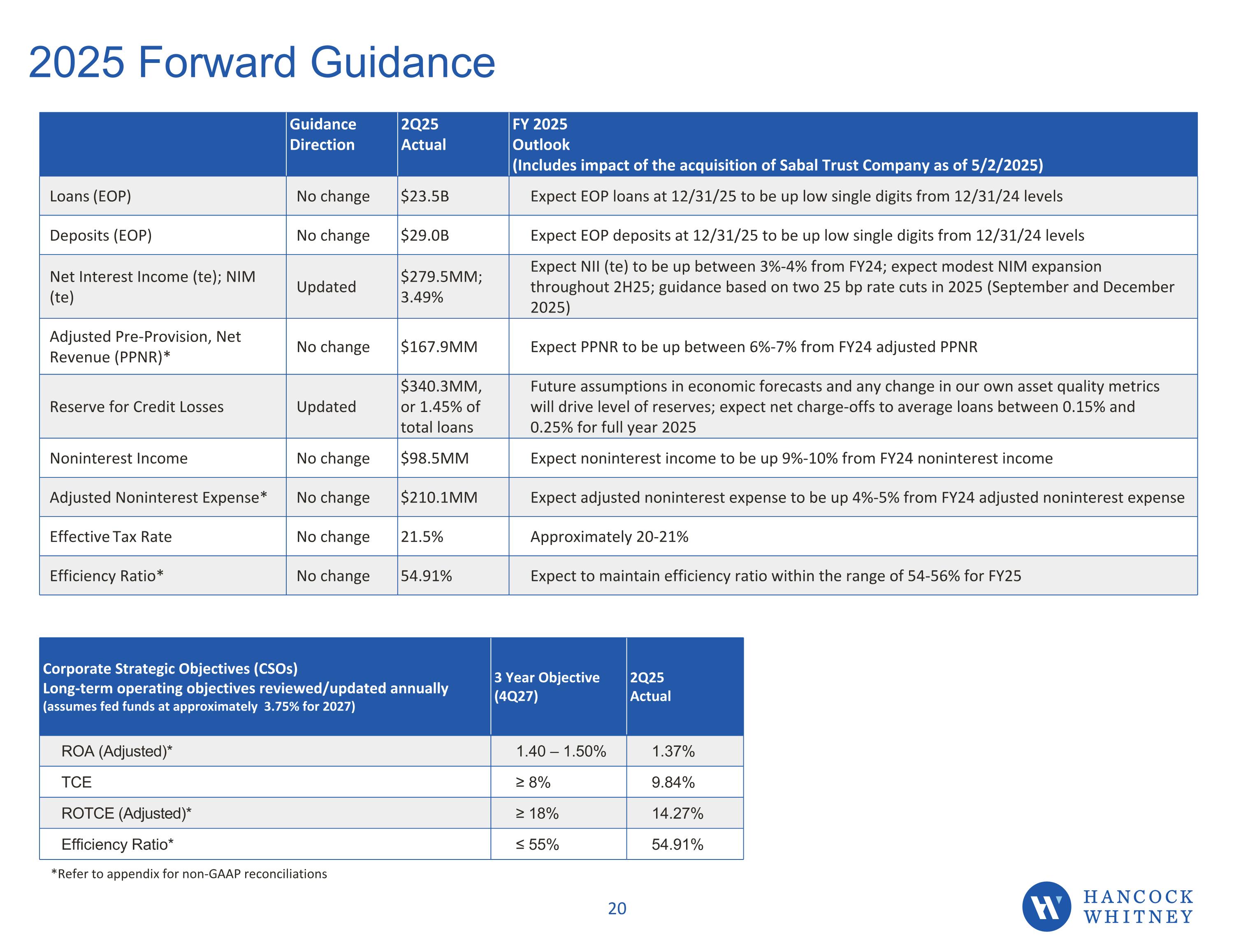 2025 Forward Guidance

| | Guidance Direction | 2Q25 Actual | FY 2025 Outlook (Includes impact of the acquisition of Sabal Trust Company as of 5/2/2025) |
|---|---|---|---|
| Loans (EOP) | No change | \$23.5B | Expect EOP loans at 12/31/25 to be up low single digits from 12/31/24 levels |
| Deposits (EOP) | No change | \$29.0B | Expect EOP deposits at 12/31/25 to be up low single digits from 12/31/24 levels |
| Net Interest Income (te); NIM (te) | Updated | \$279.5MM; 3.49% | Expect NII (te) to be up between 3%-4% from FY24; expect modest NIM expansion throughout 2H25; guidance based on two 25 bp rate cuts in 2025 (September and December 2025) |
| Adjusted Pre-Provision, Net Revenue (PPNR)* | No change | \$167.9MM | Expect PPNR to be up between 6%-7% from FY24 adjusted PPNR |
| Reserve for Credit Losses | Updated | \$340.3MM, or 1.45% of total loans | Future assumptions in economic forecasts and any change in our own asset quality metrics will drive level of reserves; expect net charge-offs to average loans between 0.15% and 0.25% for full year 2025 |
| Noninterest Income | No change | \$98.5MM | Expect noninterest income to be up 9%-10% from FY24 noninterest income |
| Adjusted Noninterest Expense* | No change | \$210.1MM | Expect adjusted noninterest expense to be up 4%-5% from FY24 adjusted noninterest expense |
| Effective Tax Rate | No change | 21.5% | Approximately 20-21% |
| Efficiency Ratio* | No change | 54.91% | Expect to maintain efficiency ratio within the range of 54-56% for FY25 |

| Corporate Strategic Objectives (CSOs) Long-term operating objectives reviewed/updated annually (assumes fed funds at approximately 3.75% for 2027) | 3 Year Objective (4Q27) | 2Q25 Actual |
|---|---|---|
| ROA (Adjusted)* | 1.40 – 1.50% | 1.37% |
| TCE | ≥ 8% | 9.84% |
| ROTCE (Adjusted)* | ≥ 18% | 14.27% |
| Efficiency Ratio* | ≤ 55% | 54.91% |

*Refer to appendix for non-GAAP reconciliations

20

HANCOCK WHITNEY